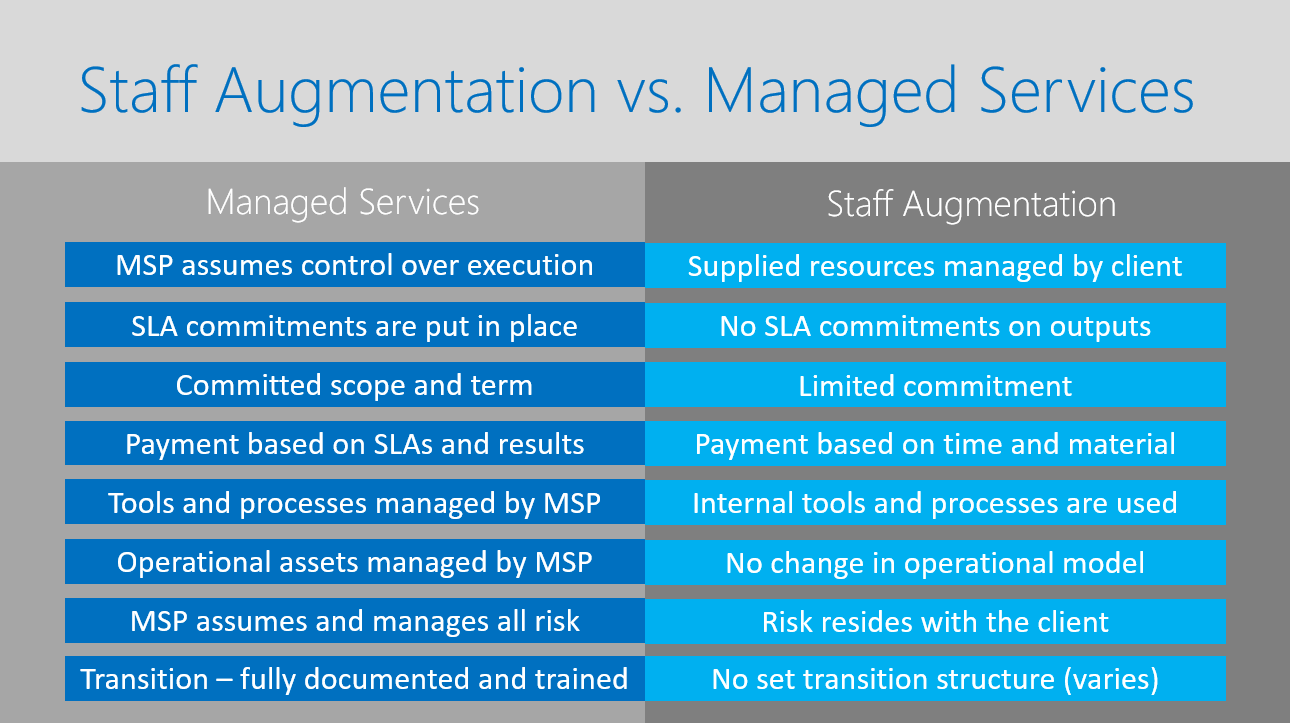 Staff Augmentation vs. Managed Services

| Managed Services | Staff Augmentation |
|---|---|
| MSP assumes control over execution | Supplied resources managed by client |
| SLA commitments are put in place | No SLA commitments on outputs |
| Committed scope and term | Limited commitment |
| Payment based on SLAs and results | Payment based on time and material |
| Tools and processes managed by MSP | Internal tools and processes are used |
| Operational assets managed by MSP | No change in operational model |
| MSP assumes and manages all risk | Risk resides with the client |
| Transition – fully documented and trained | No set transition structure (varies) |